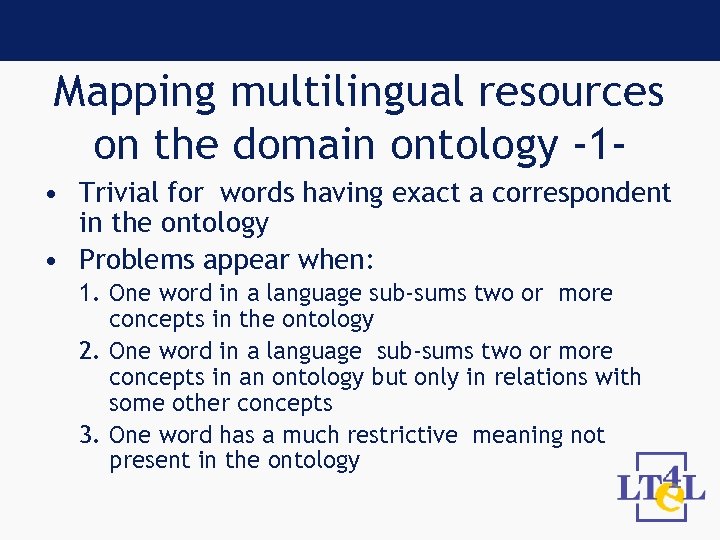 Mapping multilingual resources on the domain ontology -1-

• Trivial for words having exact a correspondent in the ontology

• Problems appear when:

1. One word in a language sub-sums two or more concepts in the ontology

2. One word in a language sub-sums two or more concepts in an ontology but only in relations with some other concepts

3. One word has a much restrictive meaning not present in the ontology

LT4eL